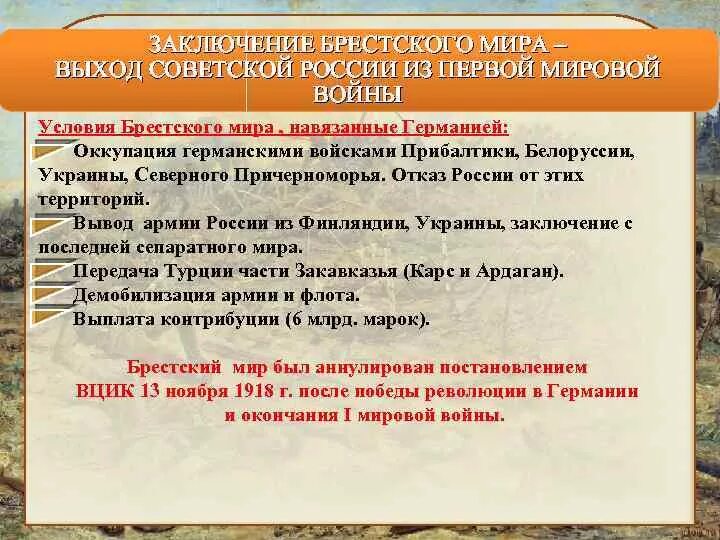 ЗАКЛЮЧЕНИЕ БРЕСТСКОГО МИРА – ВЫХОД СОВЕТСКОЙ РОССИИ ИЗ ПЕРВОЙ МИРОВОЙ ВОЙНЫ

Условия Брестского мира , навязанные Германией:

Оккупация германскими войсками Прибалтики, Белоруссии, Украины, Северного Причерноморья. Отказ России от этих территорий.

Вывод армии России из Финляндии, Украины, заключение с последней сепаратного мира.

Передача Турции части Закавказья (Карс и Ардаган).

Демобилизация армии и флота.

Выплата контрибуции (6 млрд. марок).

Брестский мир был аннулирован постановлением ВЦИК 13 ноября 1918 г. после победы революции в Германии и окончания I мировой войны.